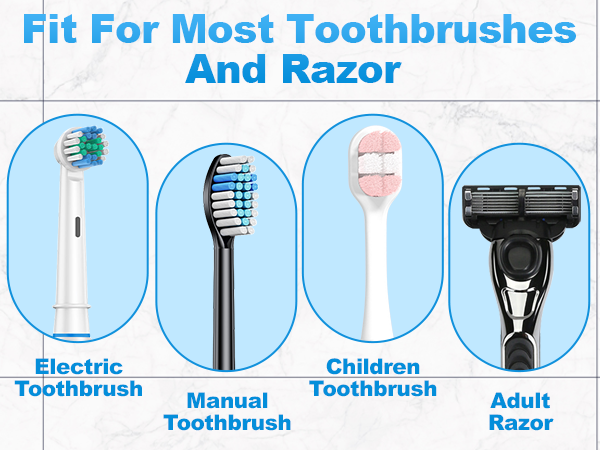 Fit For Most Toothbrushes And Razor

Electric Toothbrush

Manual Toothbrush

Children Toothbrush

Adult Razor